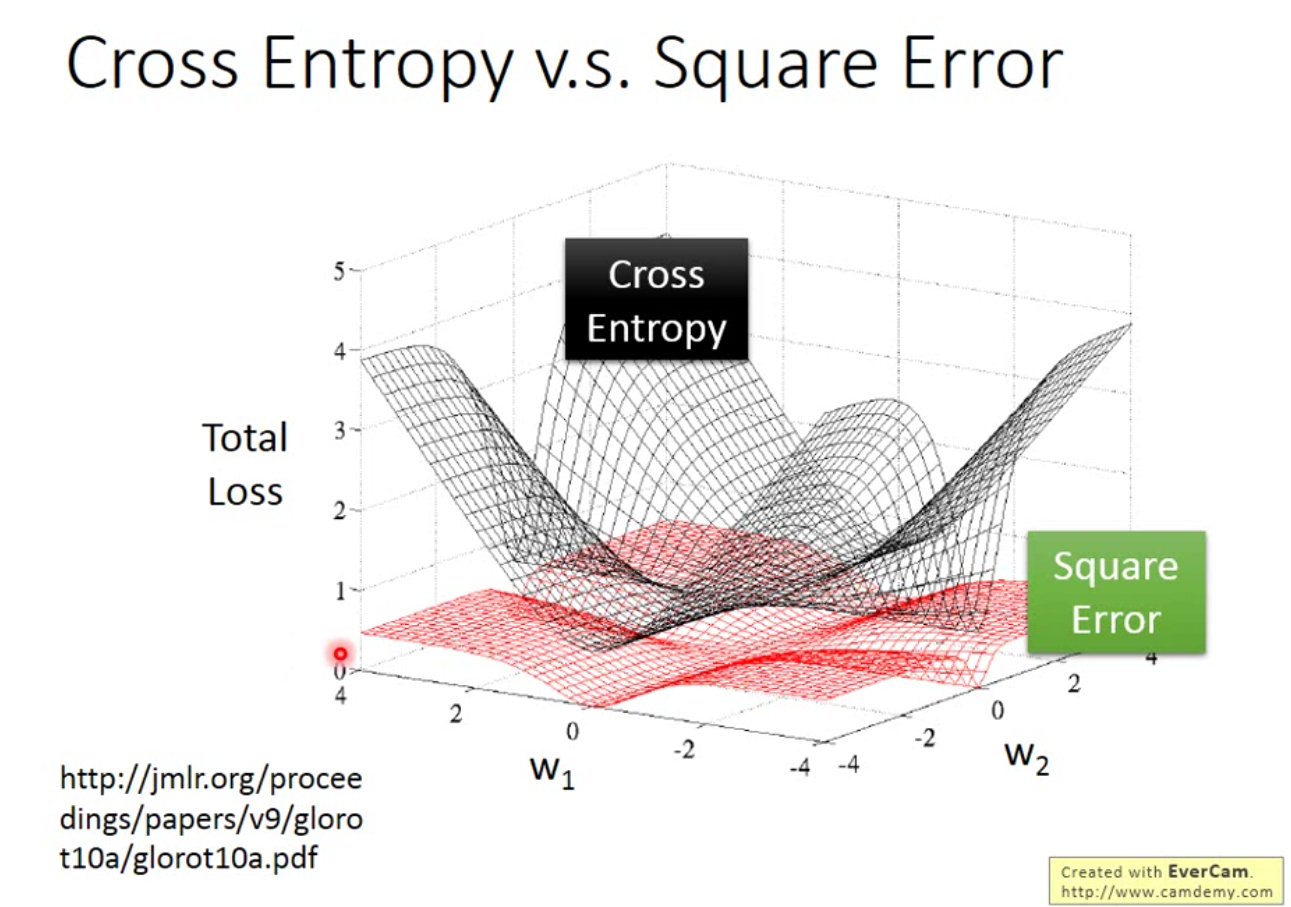 Cross Entropy v.s. Square Error

Cross Entropy

Square Error

Total Loss

5
4
3
2
1
0

4
2
0
-2
-4
$w_1$

-4
-2
0
2
4
$w_2$

http://jmlr.org/proceedings/papers/v9/glorot10a/glorot10a.pdf

Created with EverCam.
http://www.camdemy.com